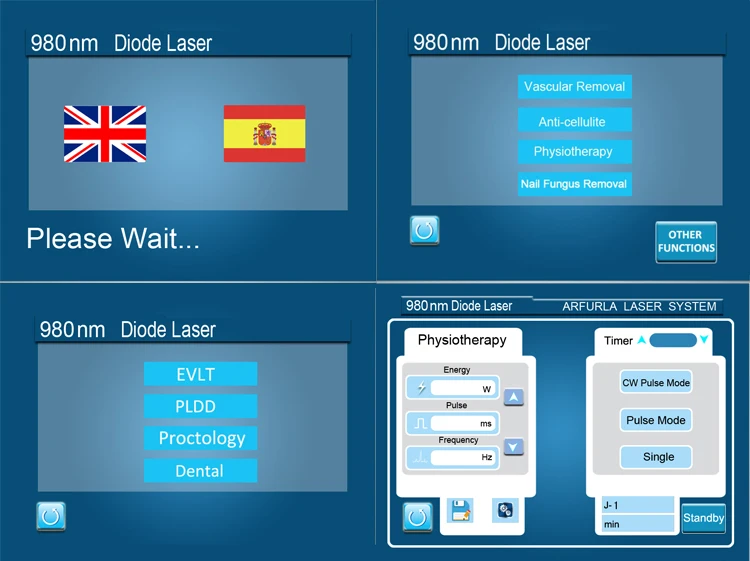 980 nm Diode Laser

Please Wait...

980 nm Diode Laser

Vascular Removal

Anti-cellulite

Physiotherapy

Nail Fungus Removal

OTHER FUNCTIONS

980 nm Diode Laser

EVLT

PLDD

Proctology

Dental

980 nm Diode Laser

ARFURLA LASER SYSTEM

Physiotherapy

Energy

W

Pulse

ms

Frequency

Hz

Timer

CW Pulse Mode

Pulse Mode

Single

J- 1

min

Standby